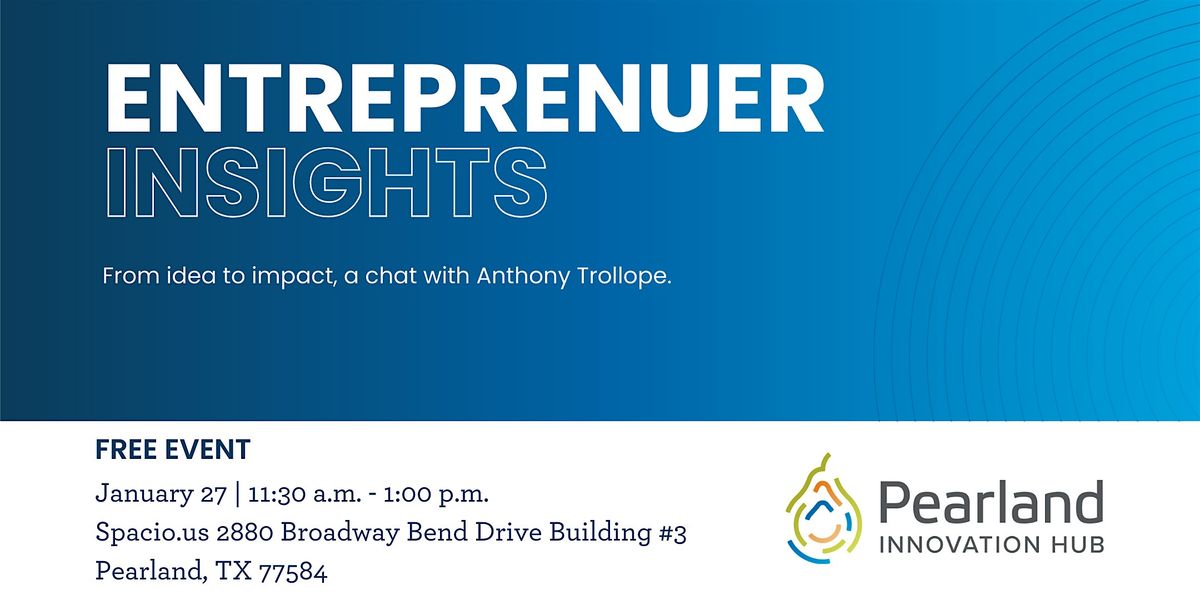 ENTREPRENUER
INSIGHTS

From idea to impact, a chat with Anthony Trollope.

FREE EVENT

January 27 | 11:30 a.m. - 1:00 p.m.
Spacio.us 2880 Broadway Bend Drive Building #3
Pearland, TX 77584

Pearland
INNOVATION HUB